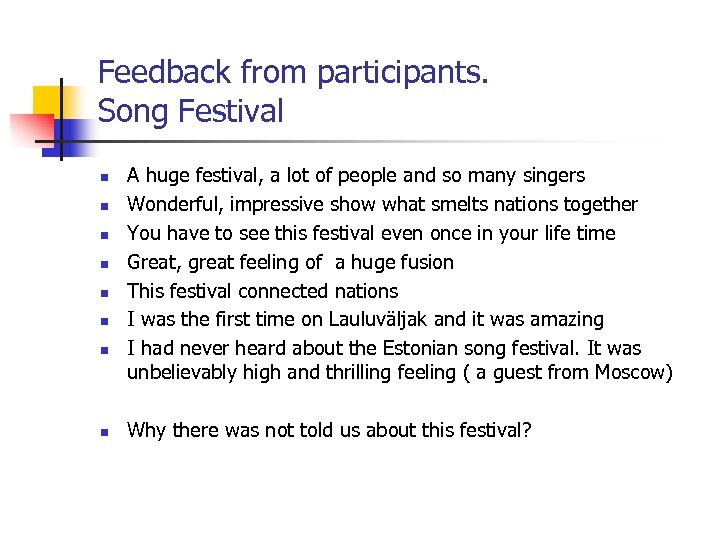 Feedback from participants.
Song Festival

- A huge festival, a lot of people and so many singers
- Wonderful, impressive show what smelts nations together
- You have to see this festival even once in your life time
- Great, great feeling of a huge fusion
- This festival connected nations
- I was the first time on Lauluväljak and it was amazing
- I had never heard about the Estonian song festival. It was unbelievably high and thrilling feeling ( a guest from Moscow)

- Why there was not told us about this festival?